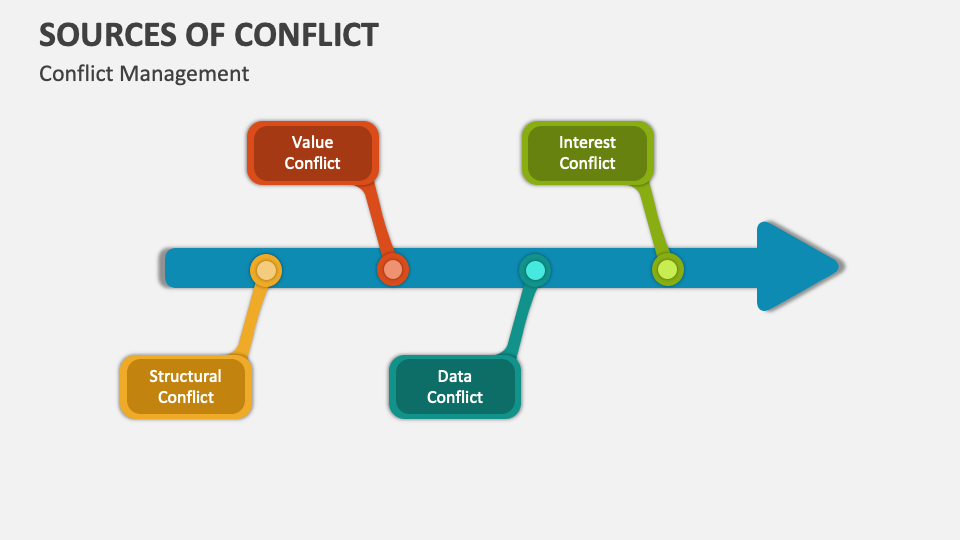 SOURCES OF CONFLICT

Conflict Management

Value Conflict

Interest Conflict

Structural Conflict

Data Conflict